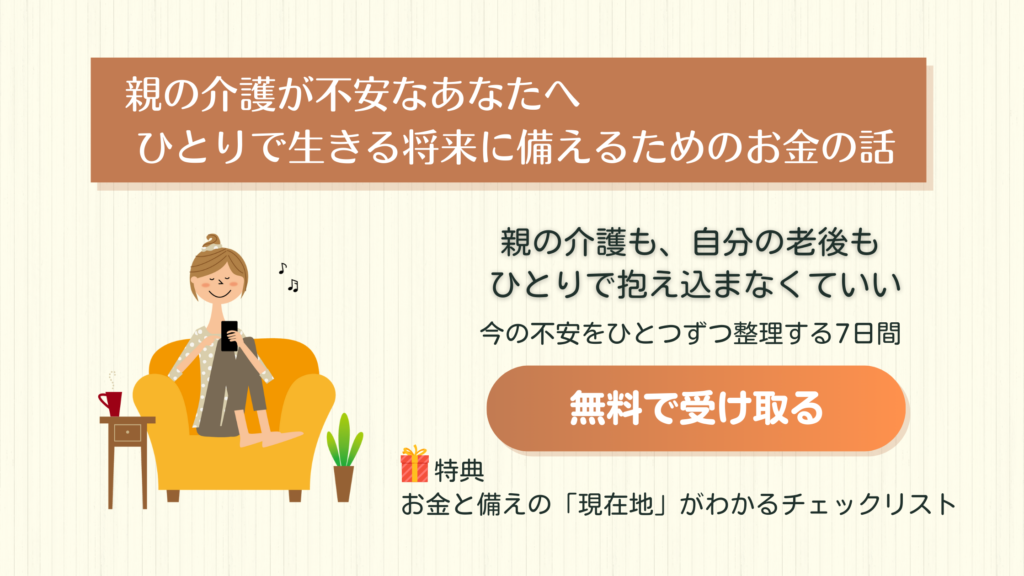 親の介護が不安なあなたへ
ひとりで生きる将来に備えるためのお金の話

親の介護も、自分の老後も
ひとりで抱え込まなくていい

今の不安をひとつずつ整理する7日間

無料で受け取る

特典
お金と備えの「現在地」がわかるチェックリスト